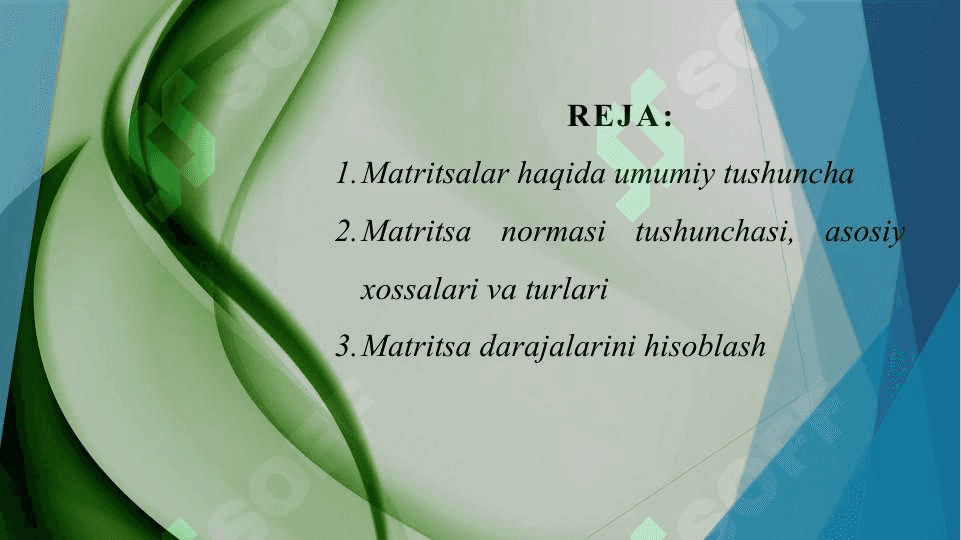 REJA:

1. Matritsalar haqida umumiy tushuncha

2. Matritsa normasi tushunchasi, asosiy xossalari va turlari

3. Matritsa darajalarini hisoblash